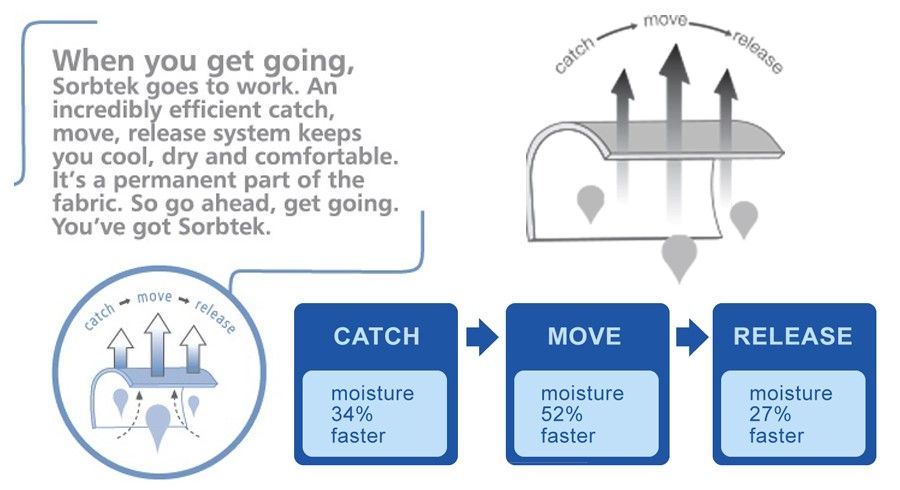 When you get going, Sorbtek goes to work. An incredibly efficient catch, move, release system keeps you cool, dry and comfortable. It's a permanent part of the fabric. So go ahead, get going. You've got Sorbtek.

catch move release

catch move release

CATCH
moisture 34% faster

MOVE
moisture 52% faster

RELEASE
moisture 27% faster